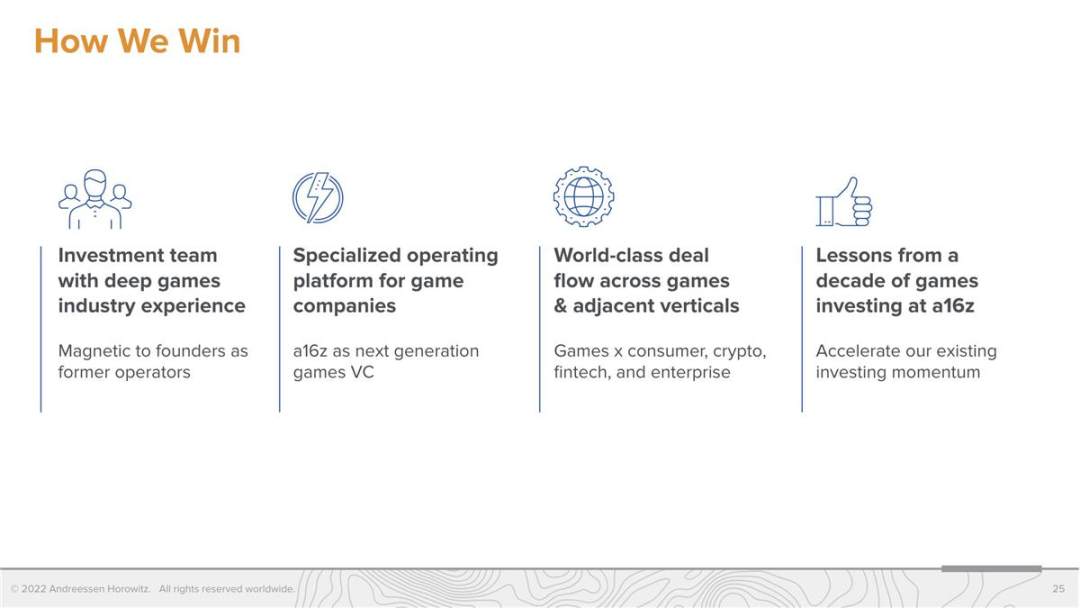 How We Win

Investment team with deep games industry experience

Magnetic to founders as former operators

Specialized operating platform for game companies

a16z as next generation games VC

World-class deal flow across games & adjacent verticals

Games x consumer, crypto, fintech, and enterprise

Lessons from a decade of games investing at a16z

Accelerate our existing investing momentum

© 2022 Andreessen Horowitz. All rights reserved worldwide.

25